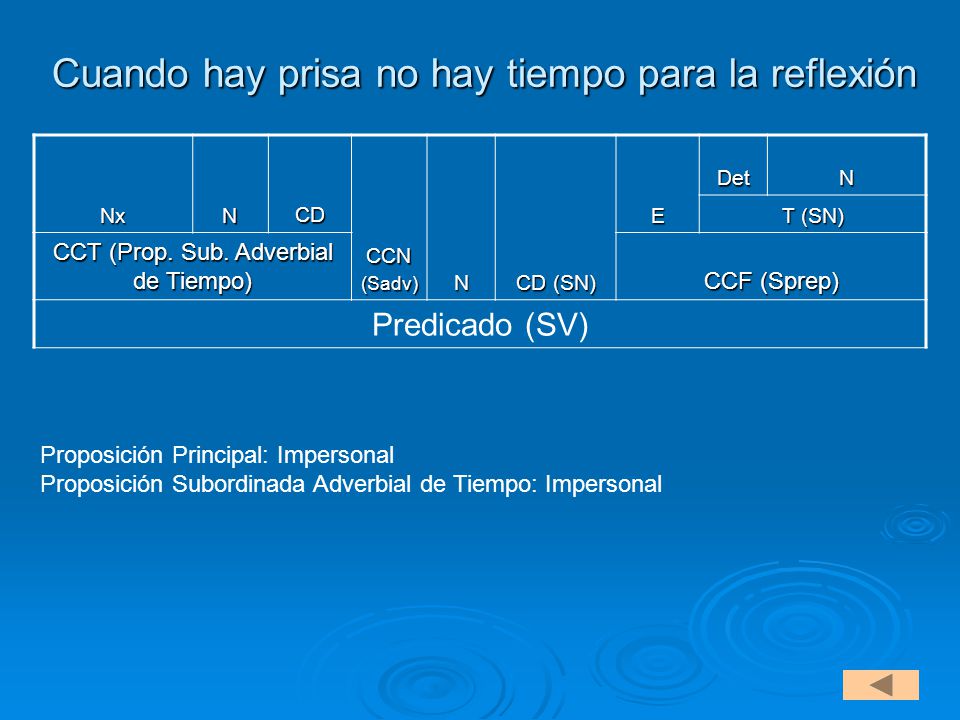 Cuando hay prisa no hay tiempo para la reflexión

| Nx | N | CD | CCN (Sadv) | N | CD (SN) | E | Det | N |
|---|---|---|---|---|---|---|---|---|
| | | | | | | | T (SN) | |
| CCT (Prop. Sub. Adverbial de Tiempo) | | | | | | CCF (Sprep) | | |
| Predicado (SV) | | | | | | | | |

Proposición Principal: Impersonal
Proposición Subordinada Adverbial de Tiempo: Impersonal